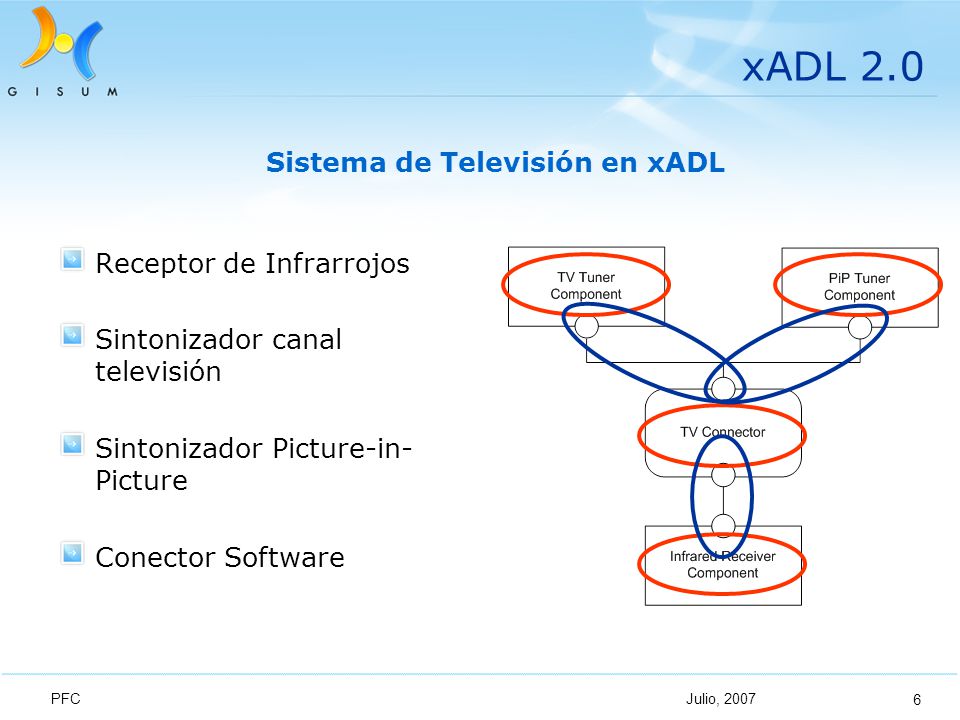 GISUM

xADL 2.0

Sistema de Televisión en xADL

Receptor de Infrarrojos

Sintonizador canal televisión

Sintonizador Picture-in-Picture

Conector Software

TV Tuner Component

PiP Tuner Component

TV Connector

Infrared Receiver Component

PFC

Julio, 2007

6